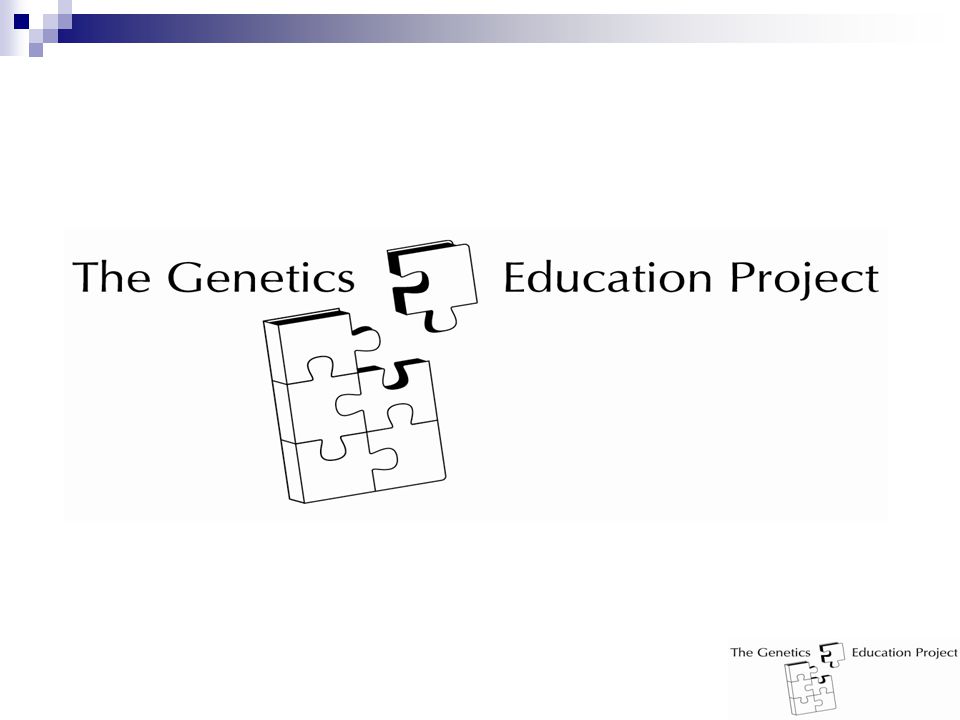 The Genetics Education Project

The Genetics Education Project